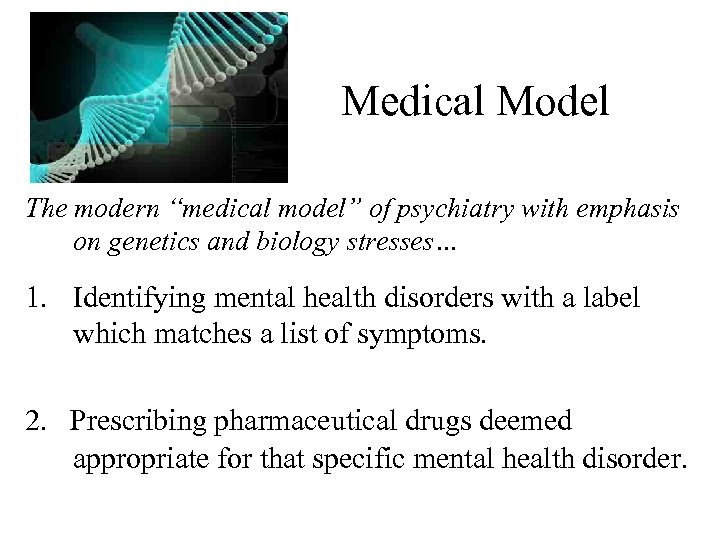 Medical Model

The modern “medical model” of psychiatry with emphasis on genetics and biology stresses…

1. Identifying mental health disorders with a label which matches a list of symptoms.

2. Prescribing pharmaceutical drugs deemed appropriate for that specific mental health disorder.